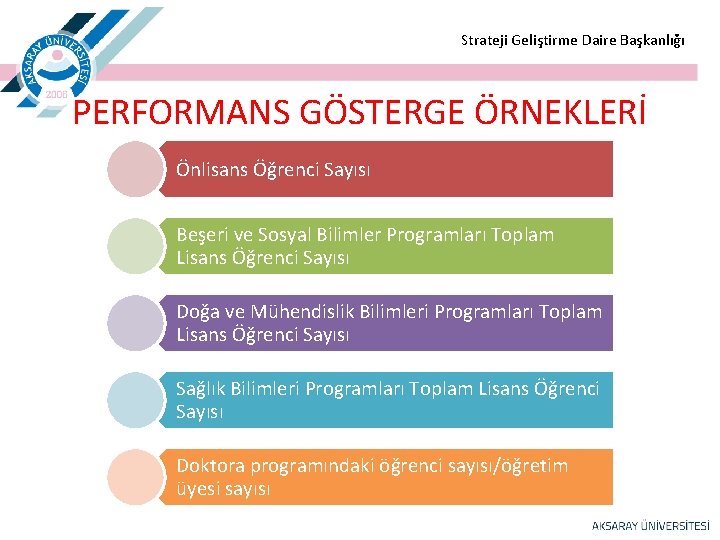 AKSARAY ÜNİVERSİTESİ
2006

Strateji Geliştirme Daire Başkanlığı

PERFORMANS GÖSTERGE ÖRNEKLERİ

Önlisans Öğrenci Sayısı

Beşeri ve Sosyal Bilimler Programları Toplam Lisans Öğrenci Sayısı

Doğa ve Mühendislik Bilimleri Programları Toplam Lisans Öğrenci Sayısı

Sağlık Bilimleri Programları Toplam Lisans Öğrenci Sayısı

Doktora programındaki öğrenci sayısı/öğretim üyesi sayısı

AKSARAY ÜNİVERSİTESİ